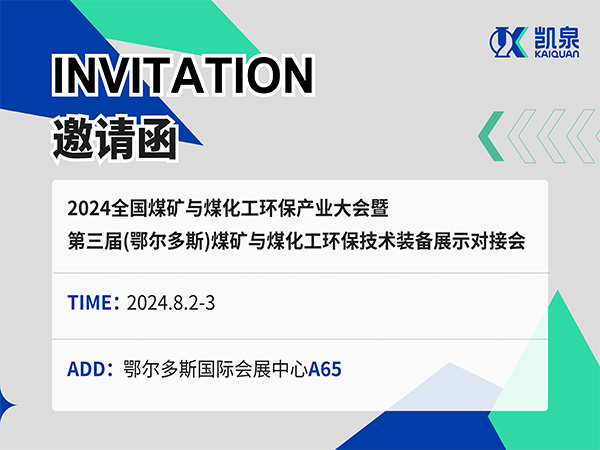 凯泉
KAIQUAN

INVITATION
邀请函

2024全国煤矿与煤化工环保产业大会暨
第三届(鄂尔多斯)煤矿与煤化工环保技术装备展示对接会

TIME：2024.8.2-3

ADD：鄂尔多斯国际会展中心A65